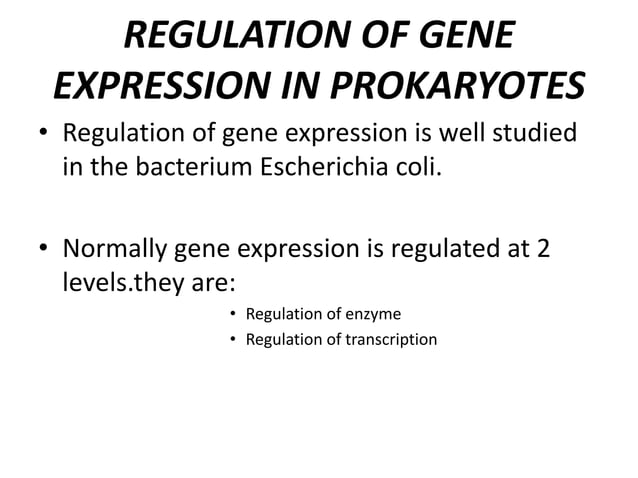 REGULATION OF GENE EXPRESSION IN PROKARYOTES

• Regulation of gene expression is well studied in the bacterium Escherichia coli.

• Normally gene expression is regulated at 2 levels.they are:

• Regulation of enzyme
• Regulation of transcription